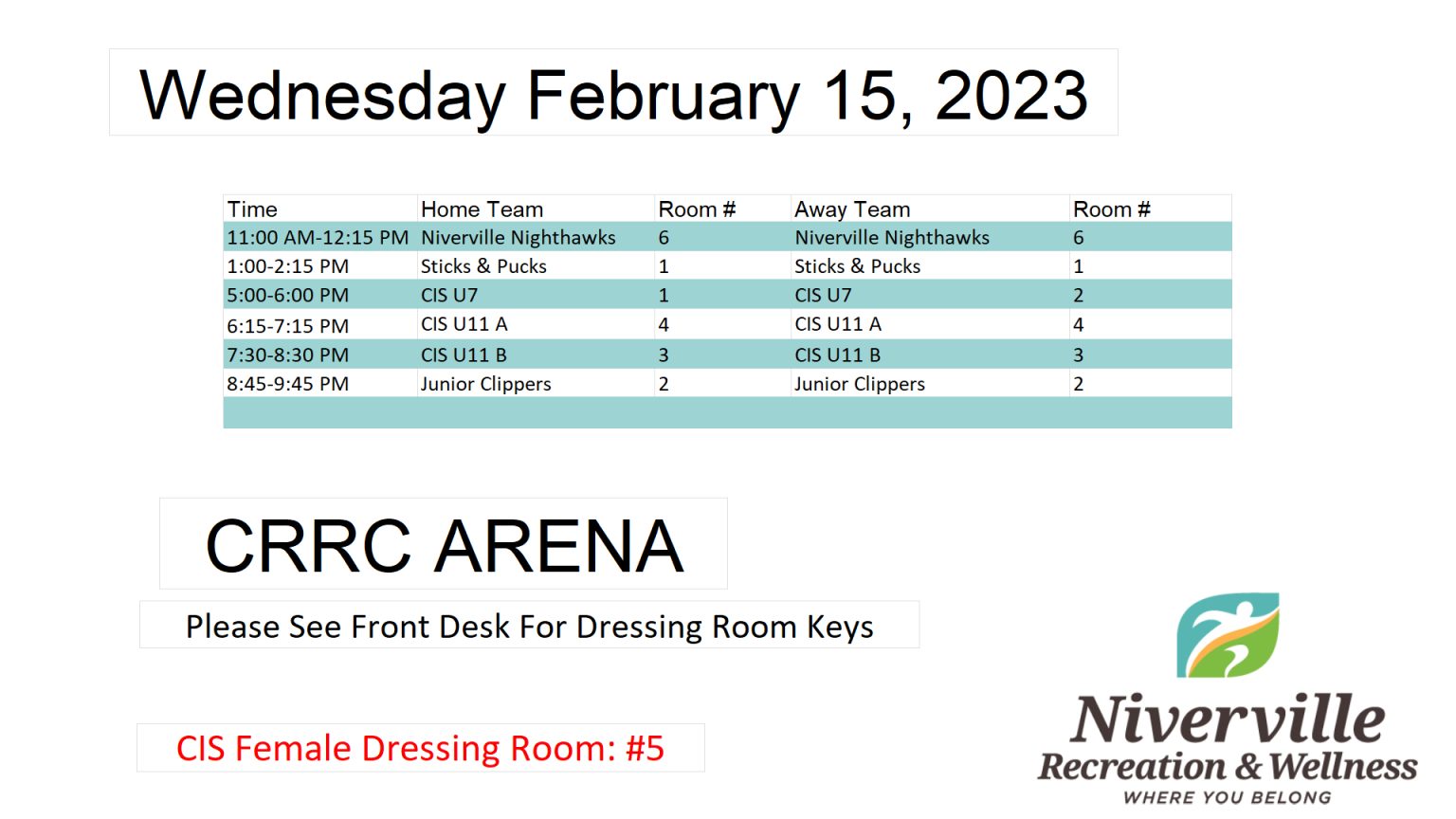 Wednesday February 15, 2023

| Time | Home Team | Room # | Away Team | Room # |
|---|---|---|---|---|
| 11:00 AM-12:15 PM | Niverville Nighthawks | 6 | Niverville Nighthawks | 6 |
| 1:00-2:15 PM | Sticks & Pucks | 1 | Sticks & Pucks | 1 |
| 5:00-6:00 PM | CIS U7 | 1 | CIS U7 | 2 |
| 6:15-7:15 PM | CIS U11 A | 4 | CIS U11 A | 4 |
| 7:30-8:30 PM | CIS U11 B | 3 | CIS U11 B | 3 |
| 8:45-9:45 PM | Junior Clippers | 2 | Junior Clippers | 2 |

CRRC ARENA

Please See Front Desk For Dressing Room Keys

CIS Female Dressing Room: #5

Niverville
Recreation & Wellness
WHERE YOU BELONG